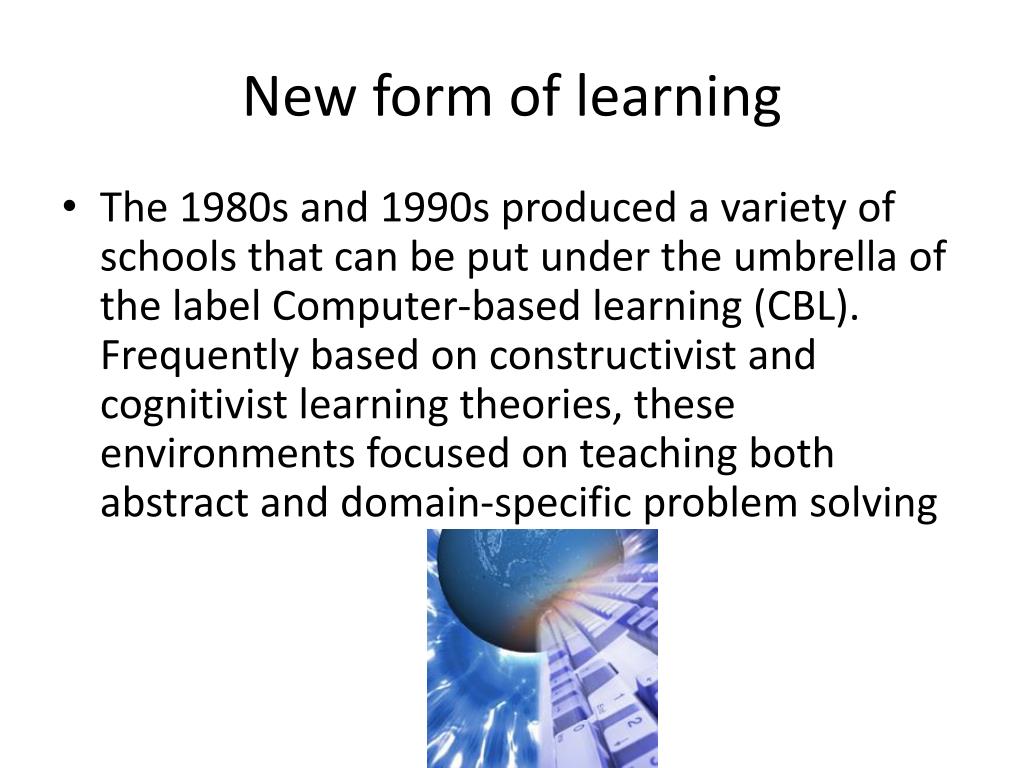 New form of learning

• The 1980s and 1990s produced a variety of schools that can be put under the umbrella of the label Computer-based learning (CBL). Frequently based on constructivist and cognitivist learning theories, these environments focused on teaching both abstract and domain-specific problem solving